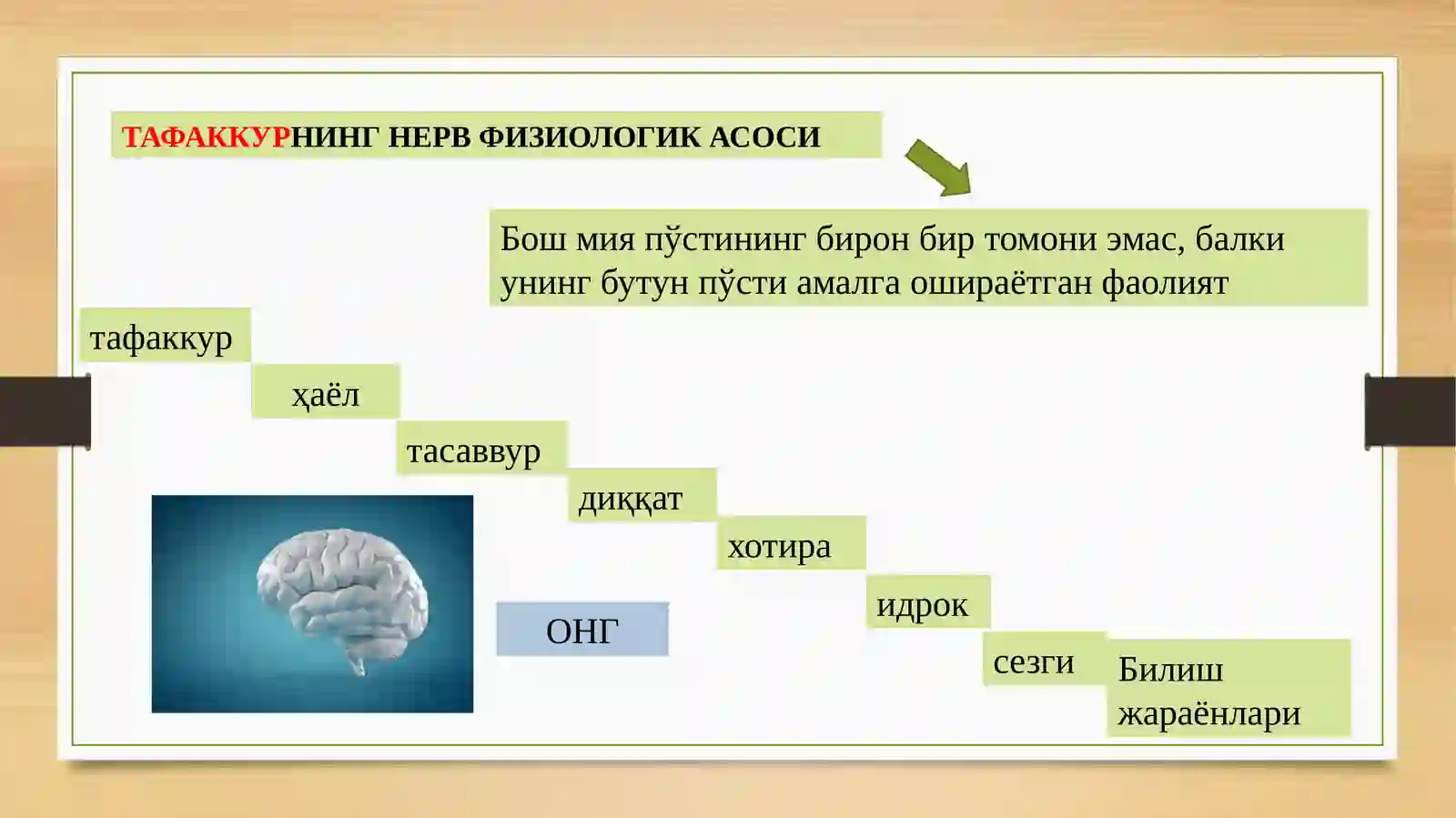 ТАФАККУРНИНГ НЕРВ ФИЗИОЛОГИК АСОСИ

Бош мия пўстининг бирон бир томони эмас, балки унинг бутун пўсти амалга ошираётган фаолият

тафаккур

ҳаёл

тасаввур

диққат

хотира

идрок

сезги

Билиш жараёнлари

ОНГ